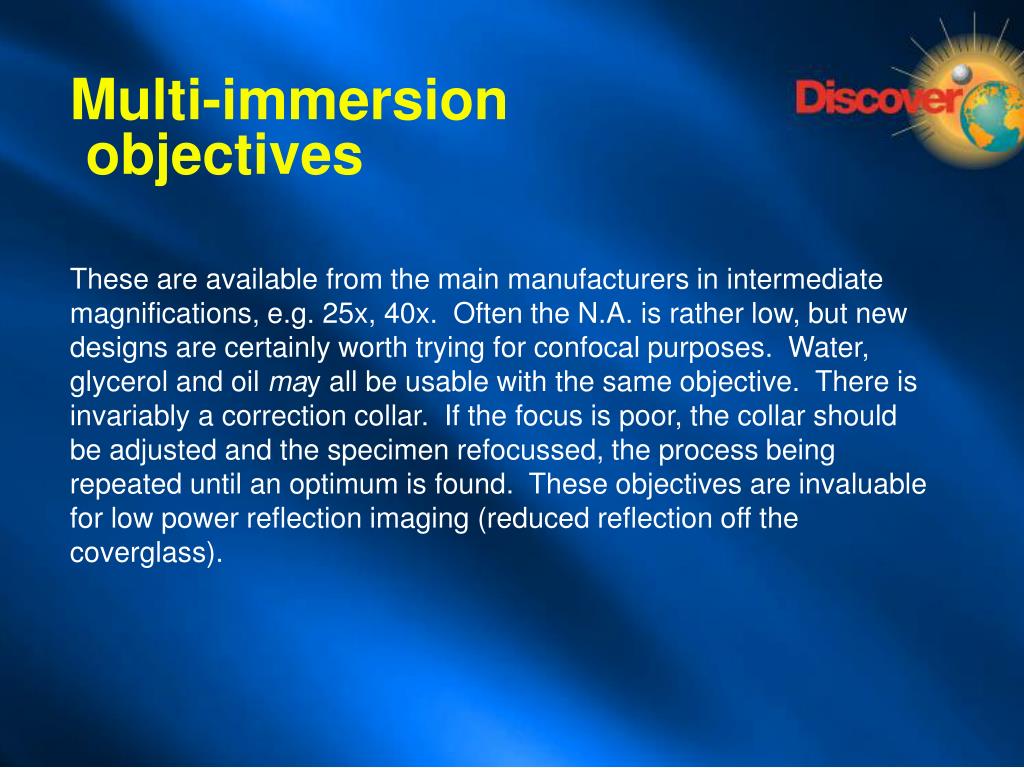 Multi-immersion objectives

Discover

These are available from the main manufacturers in intermediate magnifications, e.g. 25x, 40x. Often the N.A. is rather low, but new designs are certainly worth trying for confocal purposes. Water, glycerol and oil may all be usable with the same objective. There is invariably a correction collar. If the focus is poor, the collar should be adjusted and the specimen refocussed, the process being repeated until an optimum is found. These objectives are invaluable for low power reflection imaging (reduced reflection off the coverglass).